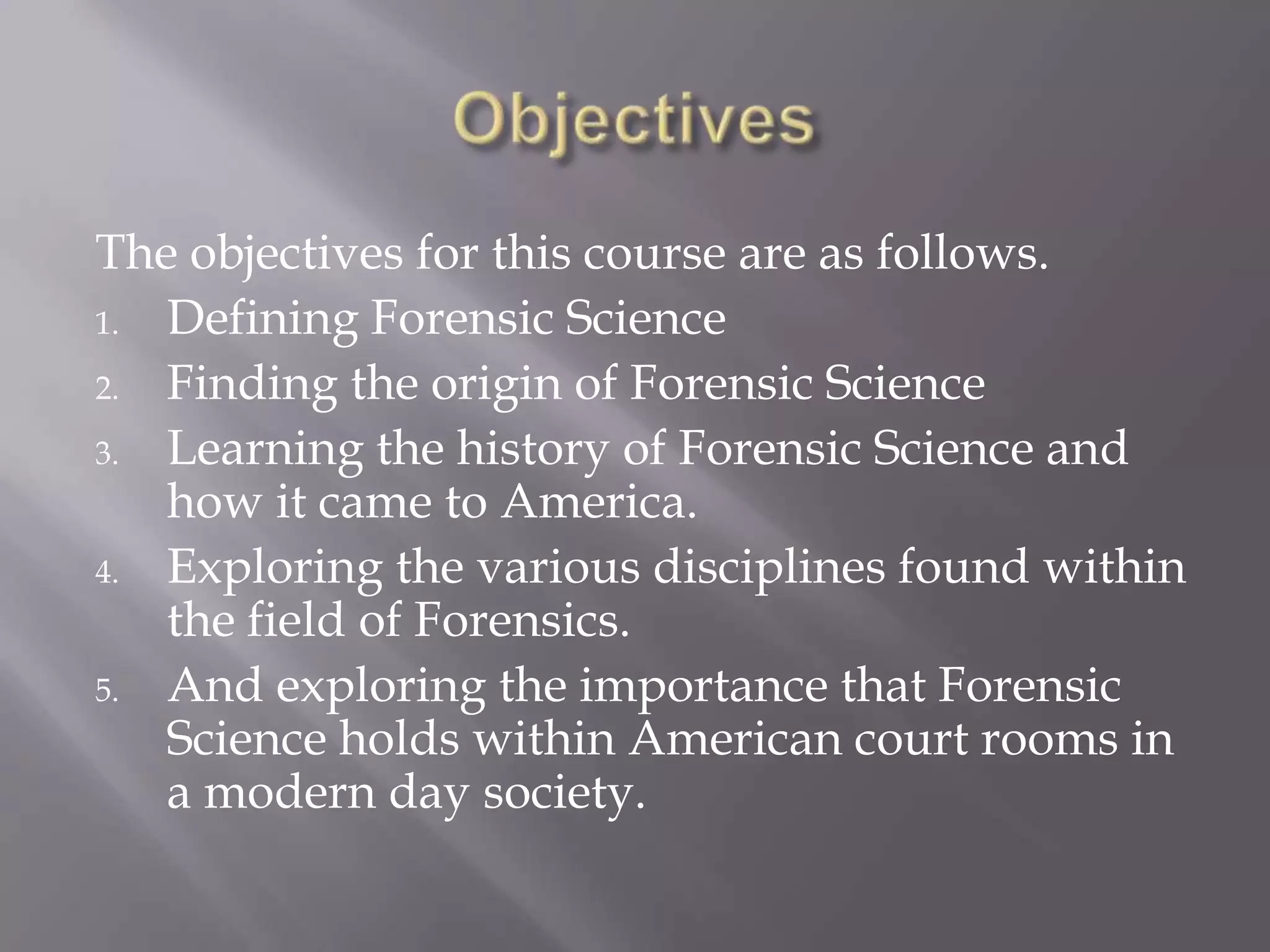 Objectives

The objectives for this course are as follows.

1. Defining Forensic Science
2. Finding the origin of Forensic Science
3. Learning the history of Forensic Science and how it came to America.
4. Exploring the various disciplines found within the field of Forensics.
5. And exploring the importance that Forensic Science holds within American court rooms in a modern day society.